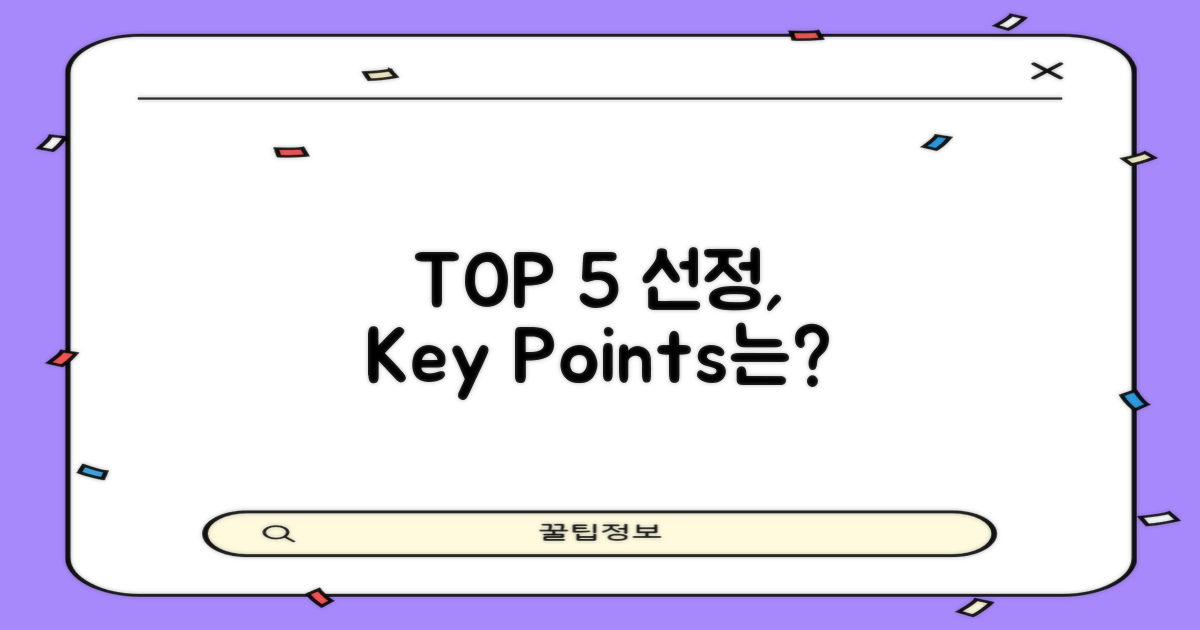 TOP 5 선정, Key Points는?

꿀팁정보